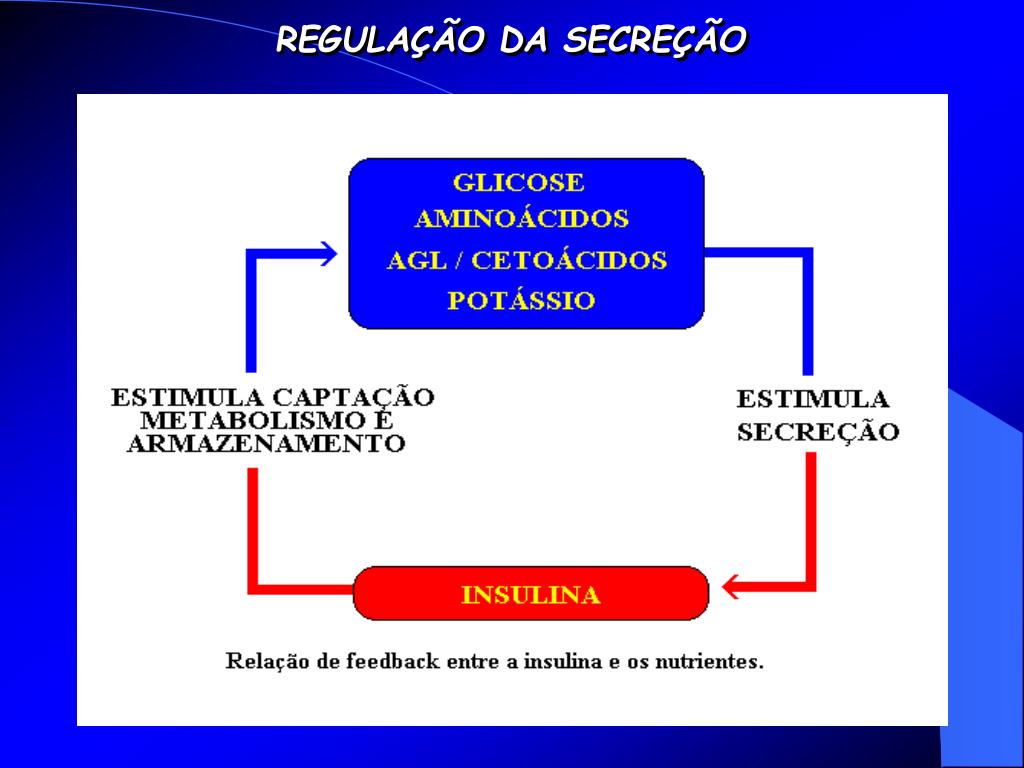 REGULAÇÃO DA SECREÇÃO

GLICOSE
AMINOÁCIDOS
AGL / CETOÁCIDOS
POTÁSSIO

ESTIMULA CAPTAÇÃO METABOLISMO E ARMAZENAMENTO

ESTIMULA SECREÇÃO

INSULINA

Relação de feedback entre a insulina e os nutrientes.